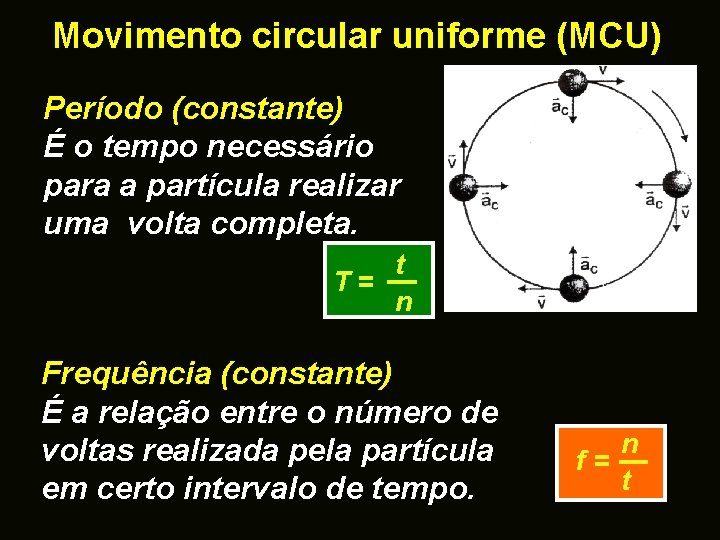 Movimento circular uniforme (MCU)

Período (constante)
É o tempo necessário para a partícula realizar uma volta completa.

$T = \frac{t}{n}$

$\vec{v}$
$\vec{a}_c$
$\vec{v}$
$\vec{a}_c$
$\vec{a}_c$
$\vec{v}$
$\vec{a}_c$
$\vec{v}$

Frequência (constante)
É a relação entre o número de voltas realizada pela partícula em certo intervalo de tempo.

$f = \frac{n}{t}$